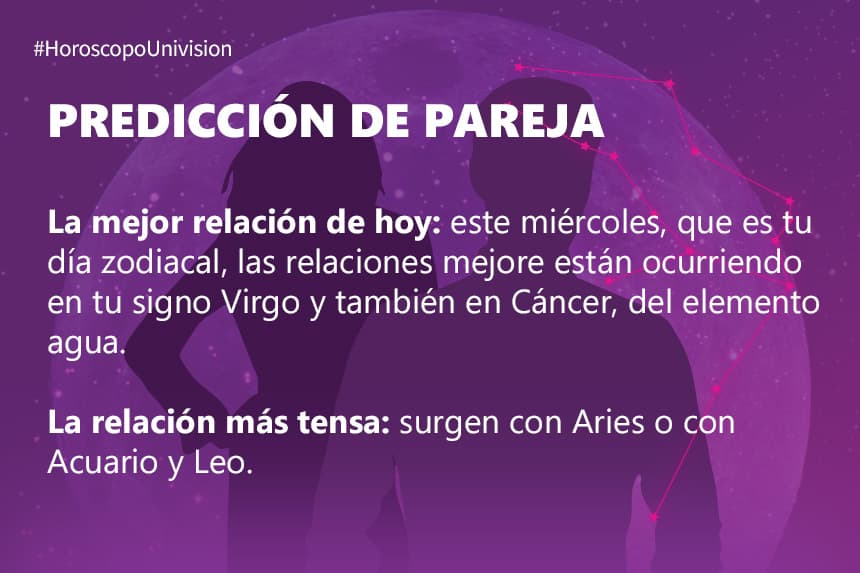 #HoroscopoUnivision

PREDICCIÓN DE PAREJA

La mejor relación de hoy: este miércoles, que es tu día zodiacal, las relaciones mejore están ocurriendo en tu signo Virgo y también en Cáncer, del elemento agua.

La relación más tensa: surgen con Aries o con Acuario y Leo.